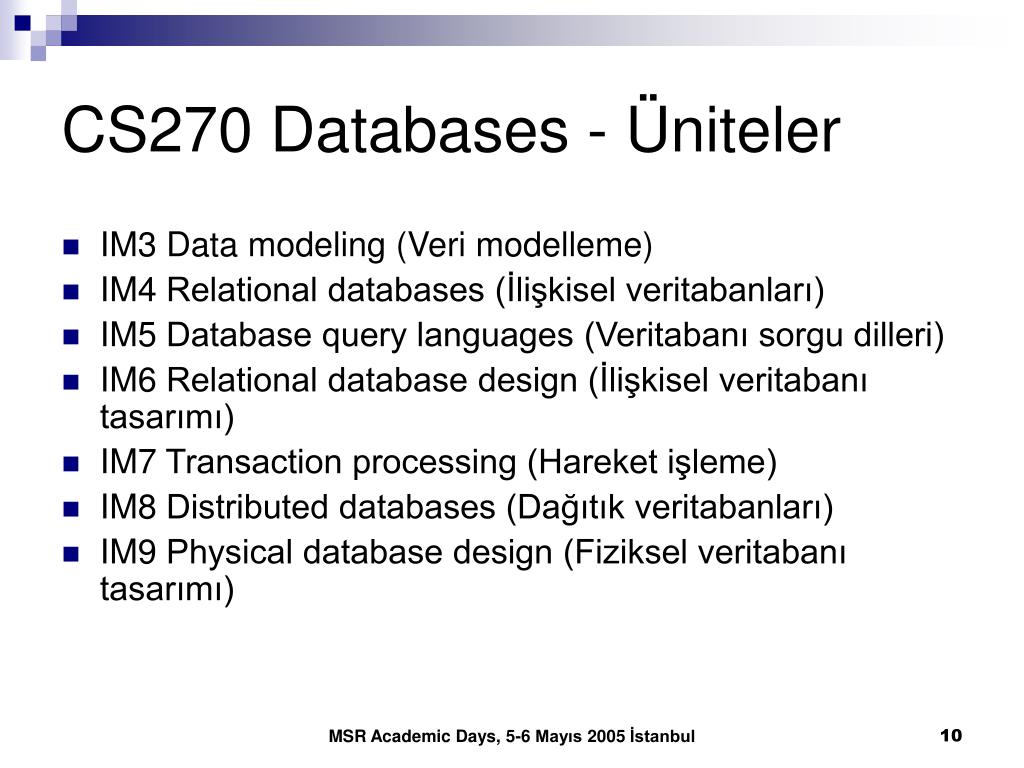 CS270 Databases - Üniteler

- IM3 Data modeling (Veri modelleme)
- IM4 Relational databases (İlişkisel veritabanları)
- IM5 Database query languages (Veritabanı sorgu dilleri)
- IM6 Relational database design (İlişkisel veritabanı tasarımı)
- IM7 Transaction processing (Hareket işleme)
- IM8 Distributed databases (Dağıtık veritabanları)
- IM9 Physical database design (Fiziksel veritabanı tasarımı)

MSR Academic Days, 5-6 Mayıs 2005 İstanbul

10